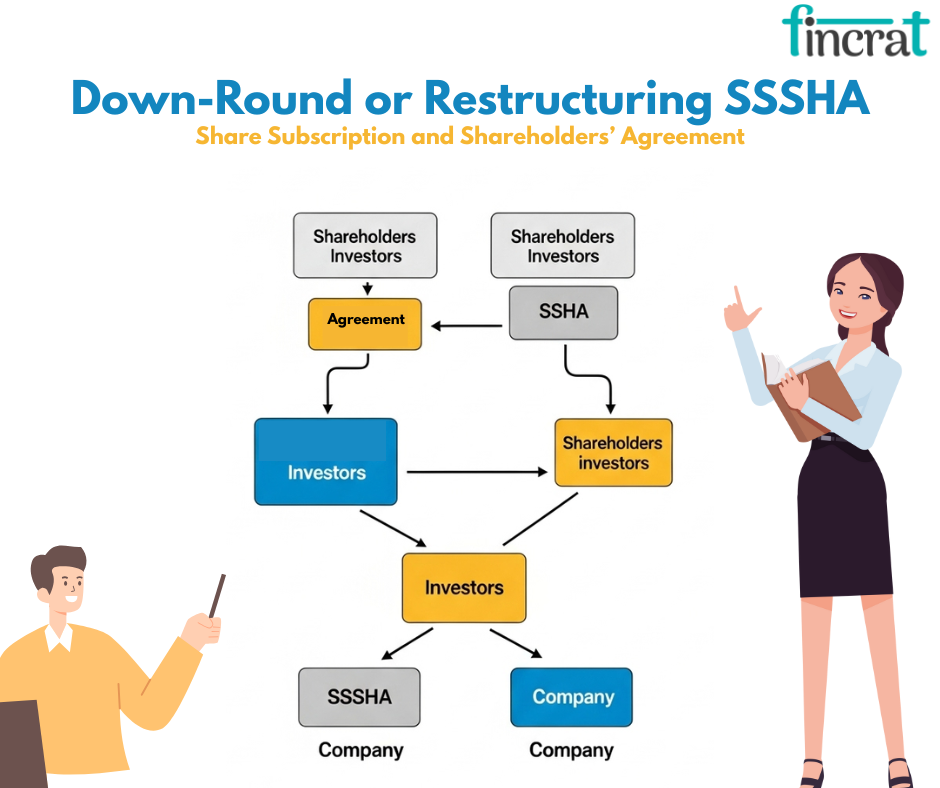 fincrat

Down-Round or Restructuring SSSHA

Share Subscription and Shareholders' Agreement

Shareholders Investors

Shareholders Investors

Agreement

SSHA

Investors

Shareholders investors

Investors

SSSHA

Company

Company

Company